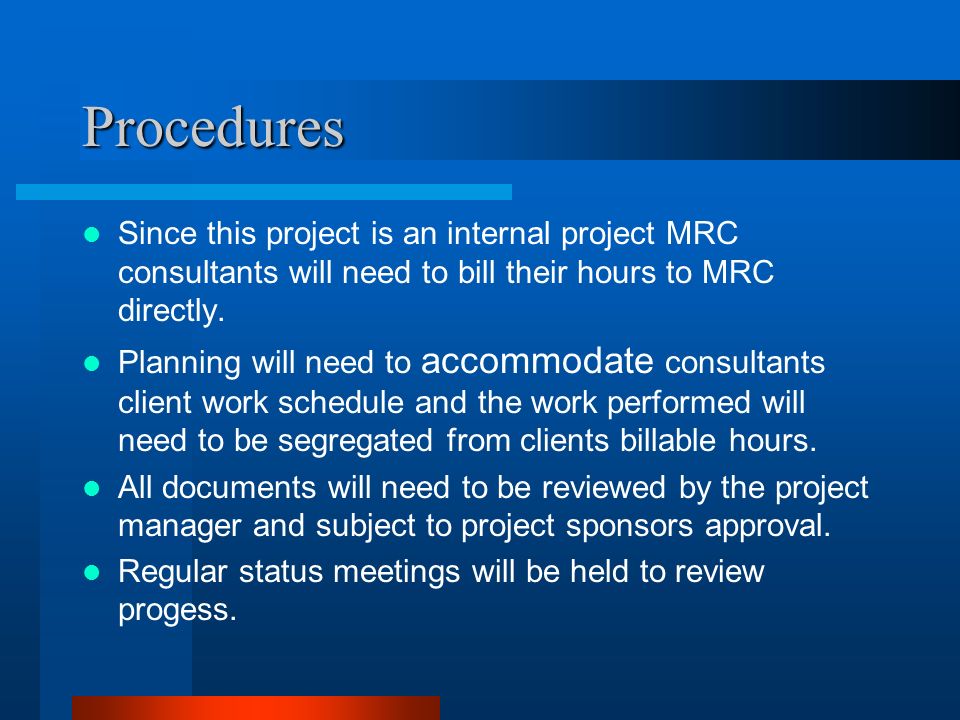 Procedures

- Since this project is an internal project MRC consultants will need to bill their hours to MRC directly.
- Planning will need to accommodate consultants client work schedule and the work performed will need to be segregated from clients billable hours.
- All documents will need to be reviewed by the project manager and subject to project sponsors approval.
- Regular status meetings will be held to review progess.